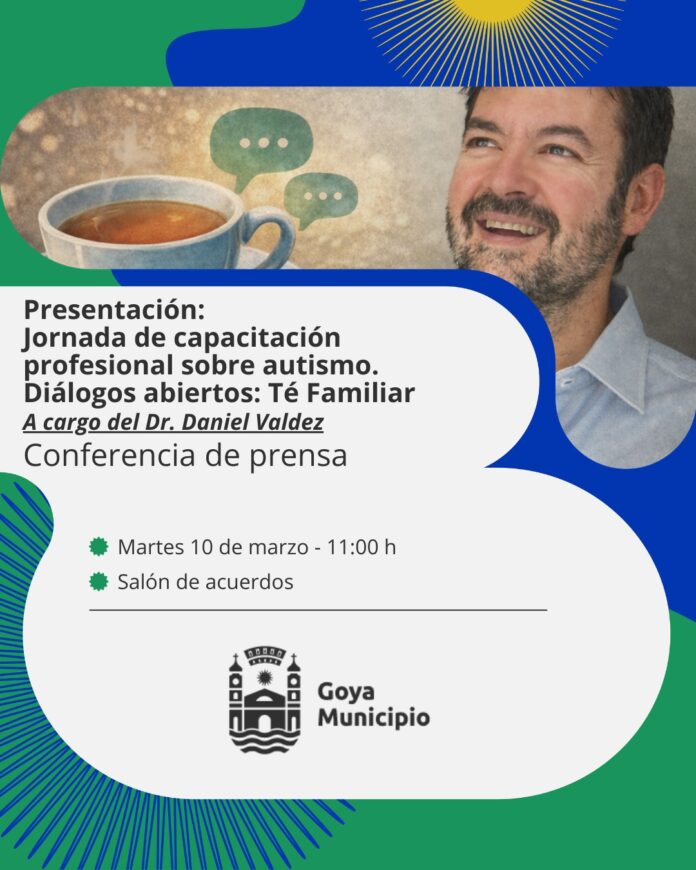 Presentación:
Jornada de capacitación profesional sobre autismo.
Diálogos abiertos: Té Familiar
A cargo del Dr. Daniel Valdez
Conferencia de prensa

Martes 10 de marzo - 11:00 h
Salón de acuerdos

Goya
Municipio